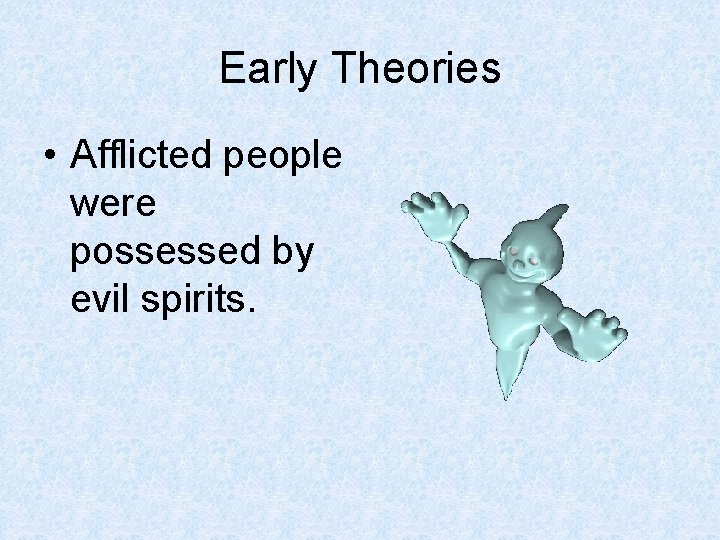 Early Theories

• Afflicted people were possessed by evil spirits.